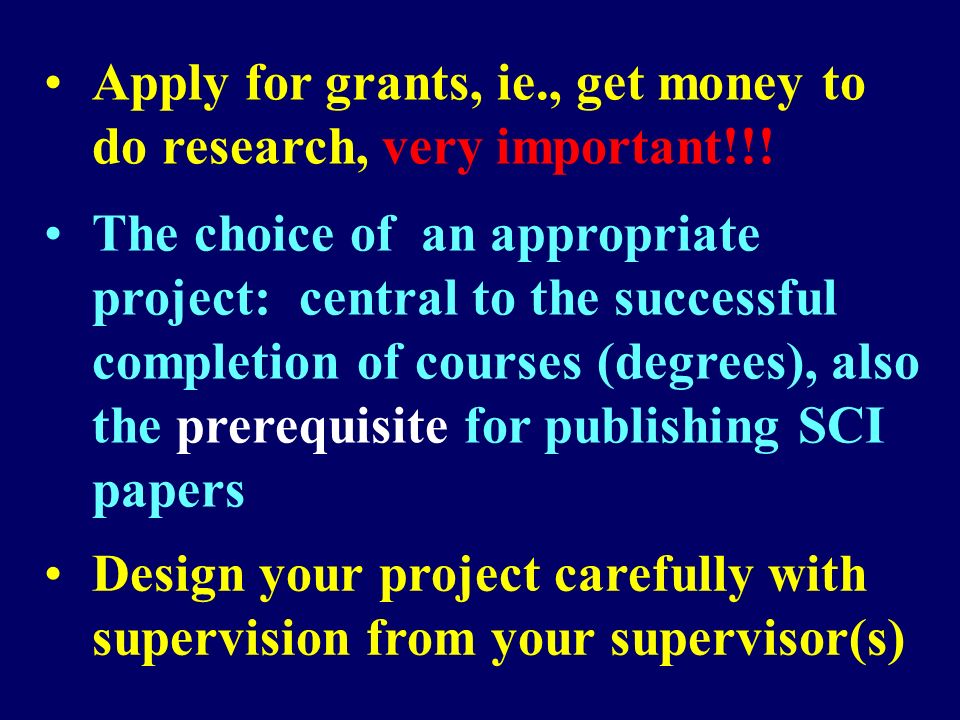 • Apply for grants, ie., get money to do research, very important!!!

• The choice of an appropriate project: central to the successful completion of courses (degrees), also the prerequisite for publishing SCI papers

• Design your project carefully with supervision from your supervisor(s)